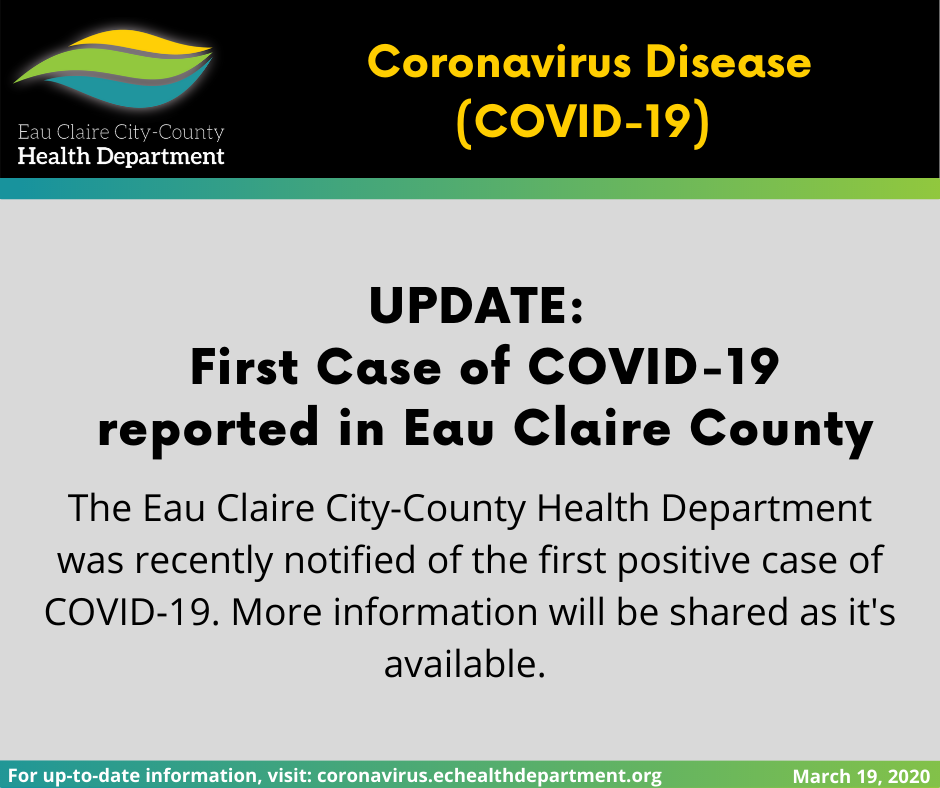 Eau Claire City-County
Health Department

Coronavirus Disease
(COVID-19)

UPDATE:
First Case of COVID-19
reported in Eau Claire County

The Eau Claire City-County Health Department was recently notified of the first positive case of COVID-19. More information will be shared as it's available.

For up-to-date information, visit: coronavirus.echealthdepartment.org

March 19, 2020